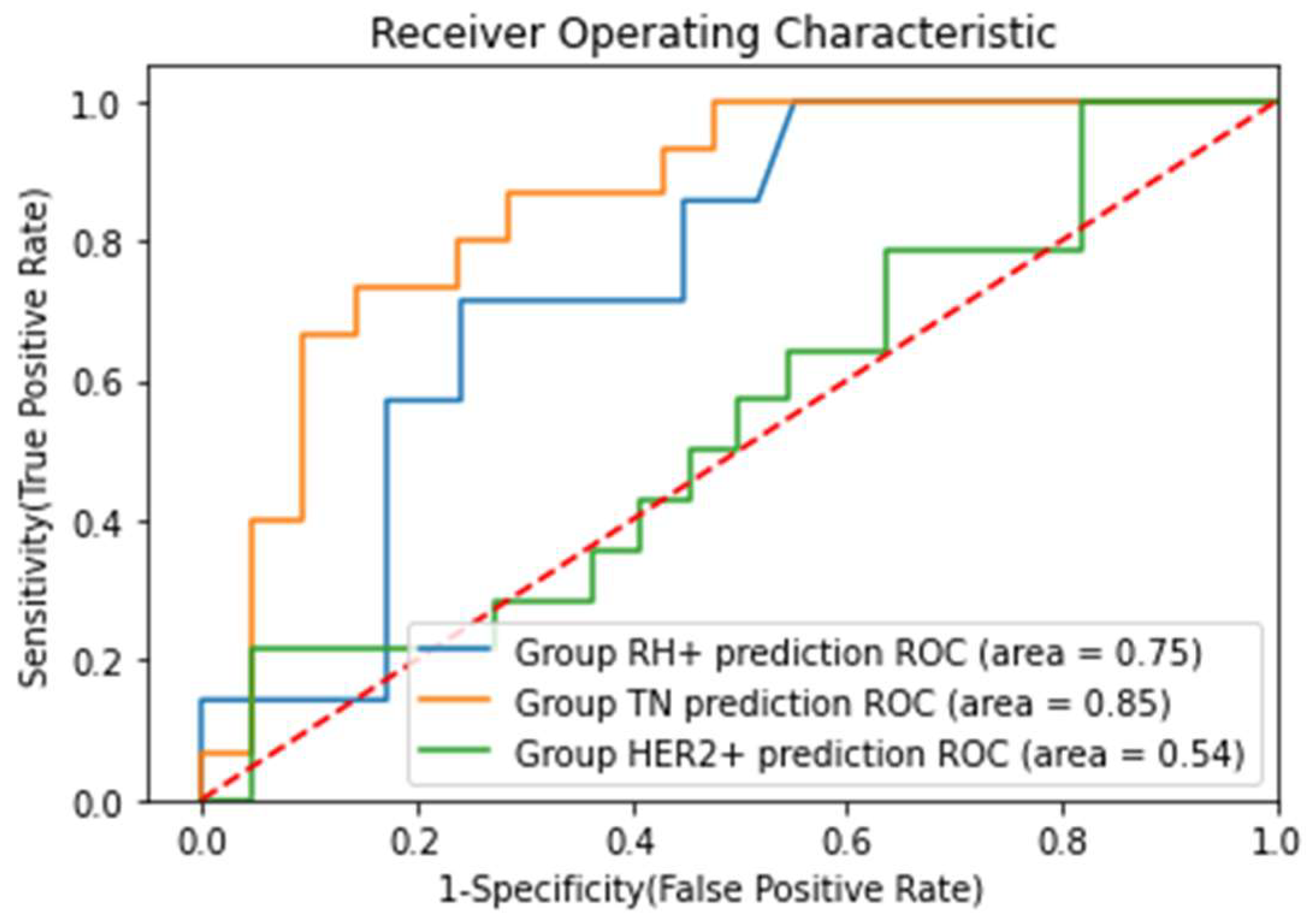 Receiver Operating Characteristic

Sensitivity(True Positive Rate)

1.0
0.8
0.6
0.4
0.2
0.0

Group RH+ prediction ROC (area = 0.75)
Group TN prediction ROC (area = 0.85)
Group HER2+ prediction ROC (area = 0.54)

0.0 0.2 0.4 0.6 0.8 1.0

1-Specificity(False Positive Rate)